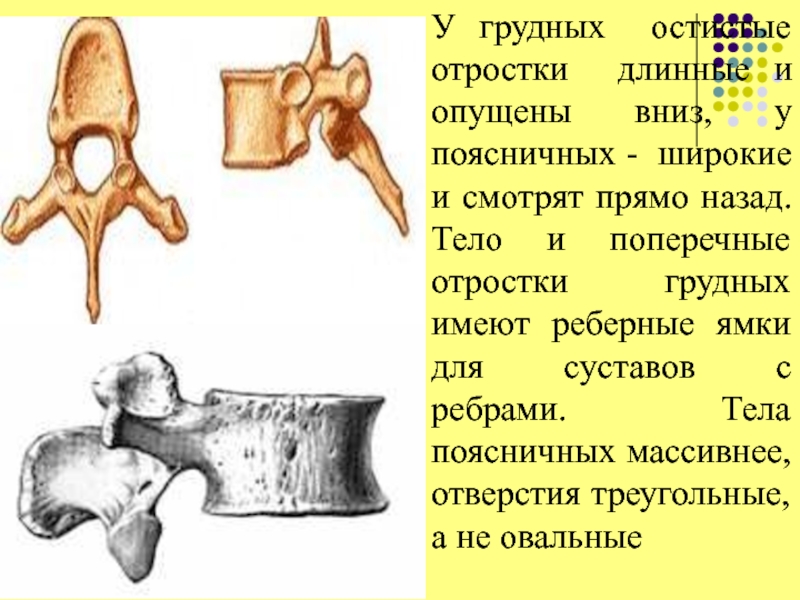 У грудных остистые отростки длинные и опущены вниз, у поясничных - широкие и смотрят прямо назад. Тело и поперечные отростки грудных имеют реберные ямки для суставов с ребрами. Тела поясничных массивнее, отверстия треугольные, а не овальные